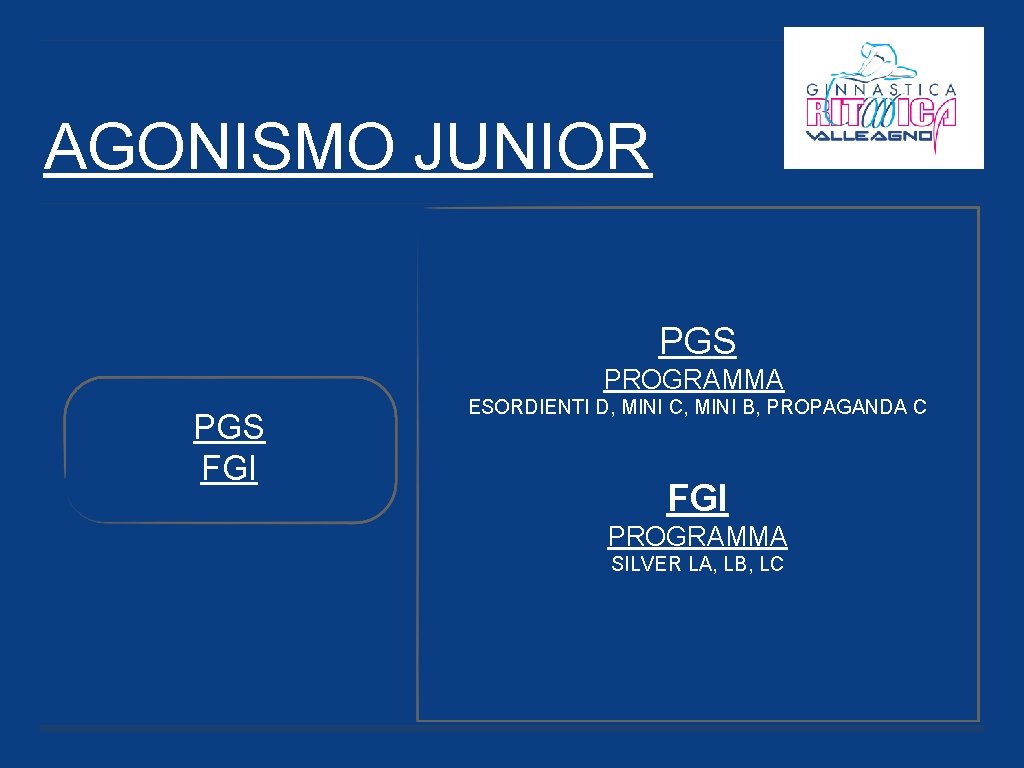 AGONISMO JUNIOR

GINNASTICA RITMICA VALLEAGNO

PGS
FGI

PGS
PROGRAMMA
ESORDIENTI D, MINI C, MINI B, PROPAGANDA C

FGI
PROGRAMMA
SILVER LA, LB, LC